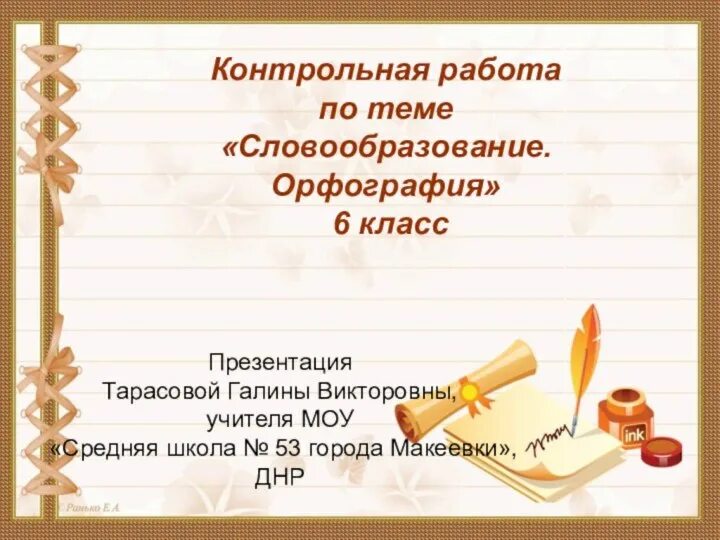 Контрольная работа по теме «Словообразование. Орфография» 6 класс

Презентация Тарасовой Галины Викторовны, учителя МОУ «Средняя школа № 53 города Макеевки», ДНР

ink

Ранько Е.А.